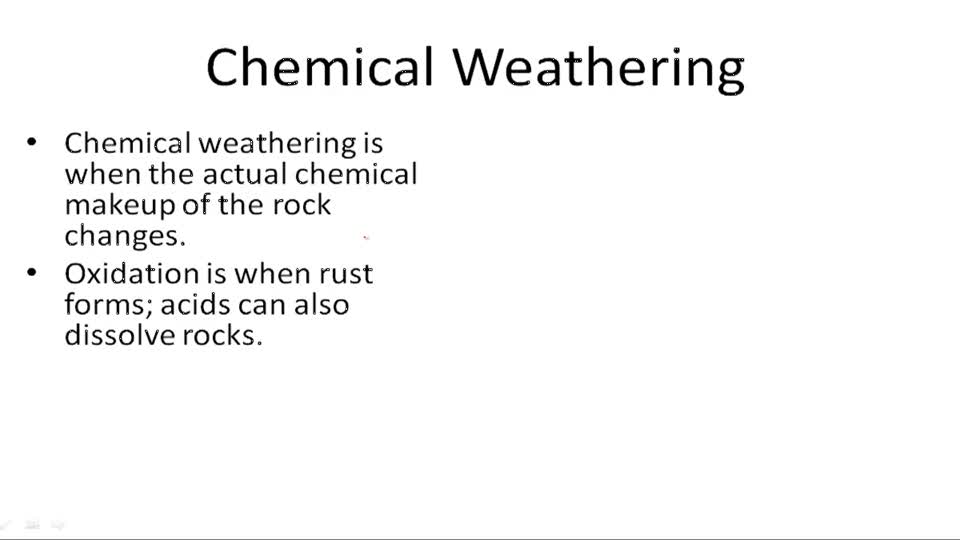 Chemical Weathering

• Chemical weathering is when the actual chemical makeup of the rock changes.
• Oxidation is when rust forms; acids can also dissolve rocks.